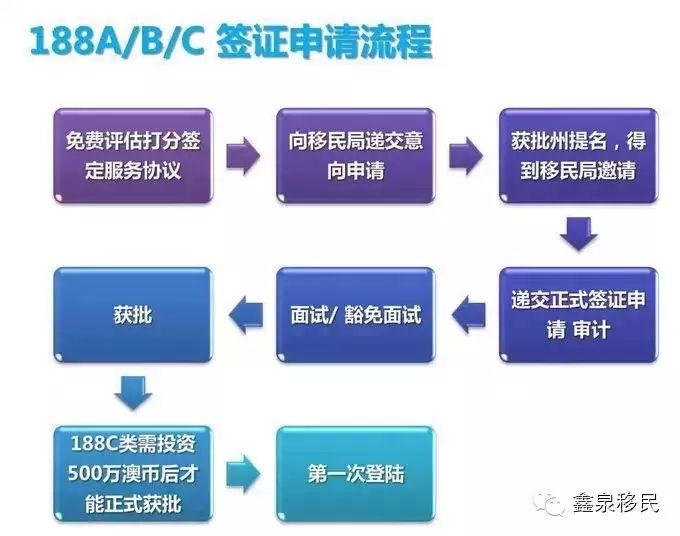 188A/B/C 签证申请流程

免费评估打分签定服务协议

向移民局递交意向申请

获批州提名，得到移民局邀请

递交正式签证申请 审计

面试/ 豁免面试

获批

188C类需投资500万澳币后才能正式获批

第一次登陆

鑫泉移民